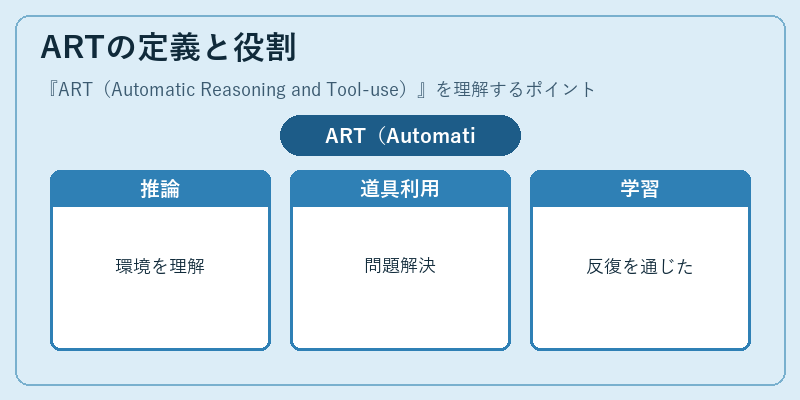 ARTの定義と役割

『ART（Automatic Reasoning and Tool-use）』を理解するポイント

ART（Automati

推論

環境を理解

道具利用

問題解決

学習

反復を通じた